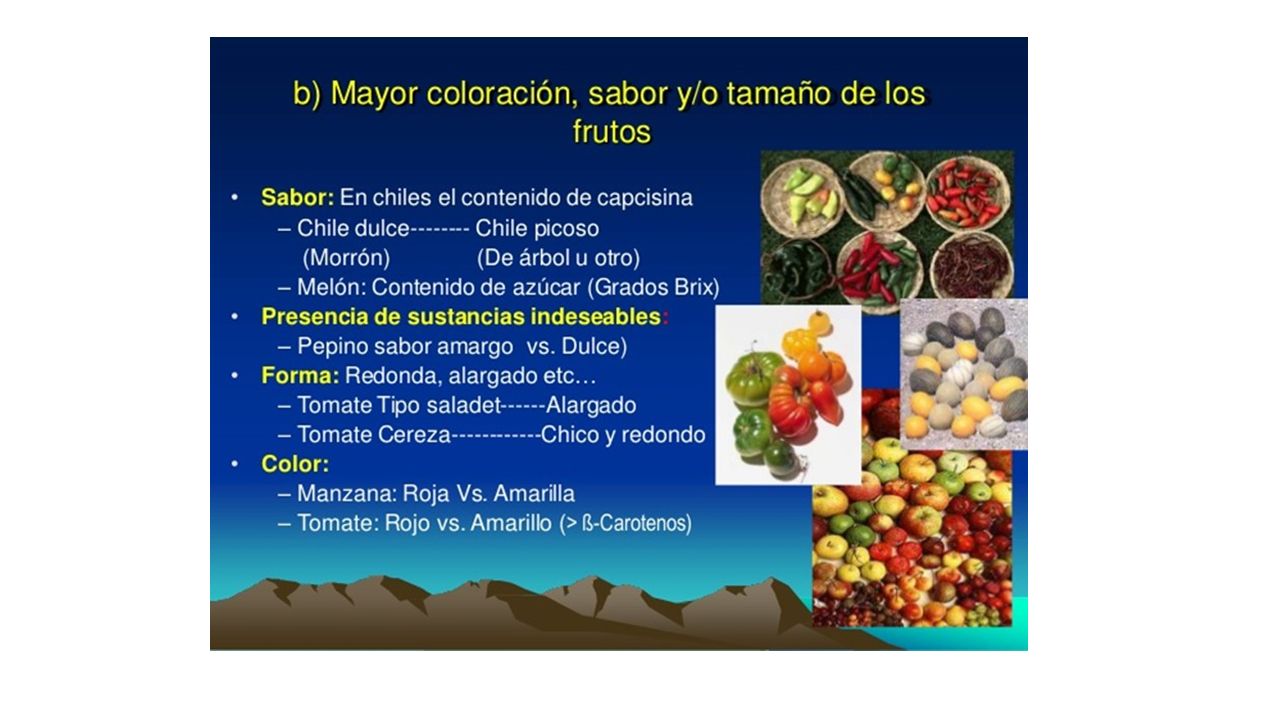 b) Mayor coloración, sabor y/o tamaño de los frutos

• Sabor: En chiles el contenido de capcisina
– Chile dulce-------- Chile picoso
(Morrón) (De árbol u otro)
– Melón: Contenido de azúcar (Grados Brix)
• Presencia de sustancias indeseables:
– Pepino sabor amargo vs. Dulce)
• Forma: Redonda, alargado etc…
– Tomate Tipo saladet------Alargado
– Tomate Cereza------------Chico y redondo
• Color:
– Manzana: Roja Vs. Amarilla
– Tomate: Rojo vs. Amarillo (> ß-Carotenos)